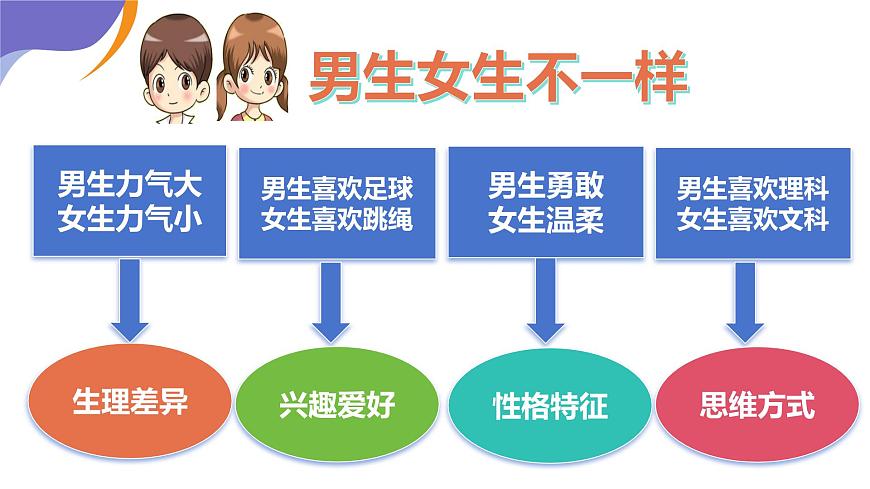 男生女生不一样

男生力气大
女生力气小

男生喜欢足球
女生喜欢跳绳

男生勇敢
女生温柔

男生喜欢理科
女生喜欢文科

生理差异

兴趣爱好

性格特征

思维方式